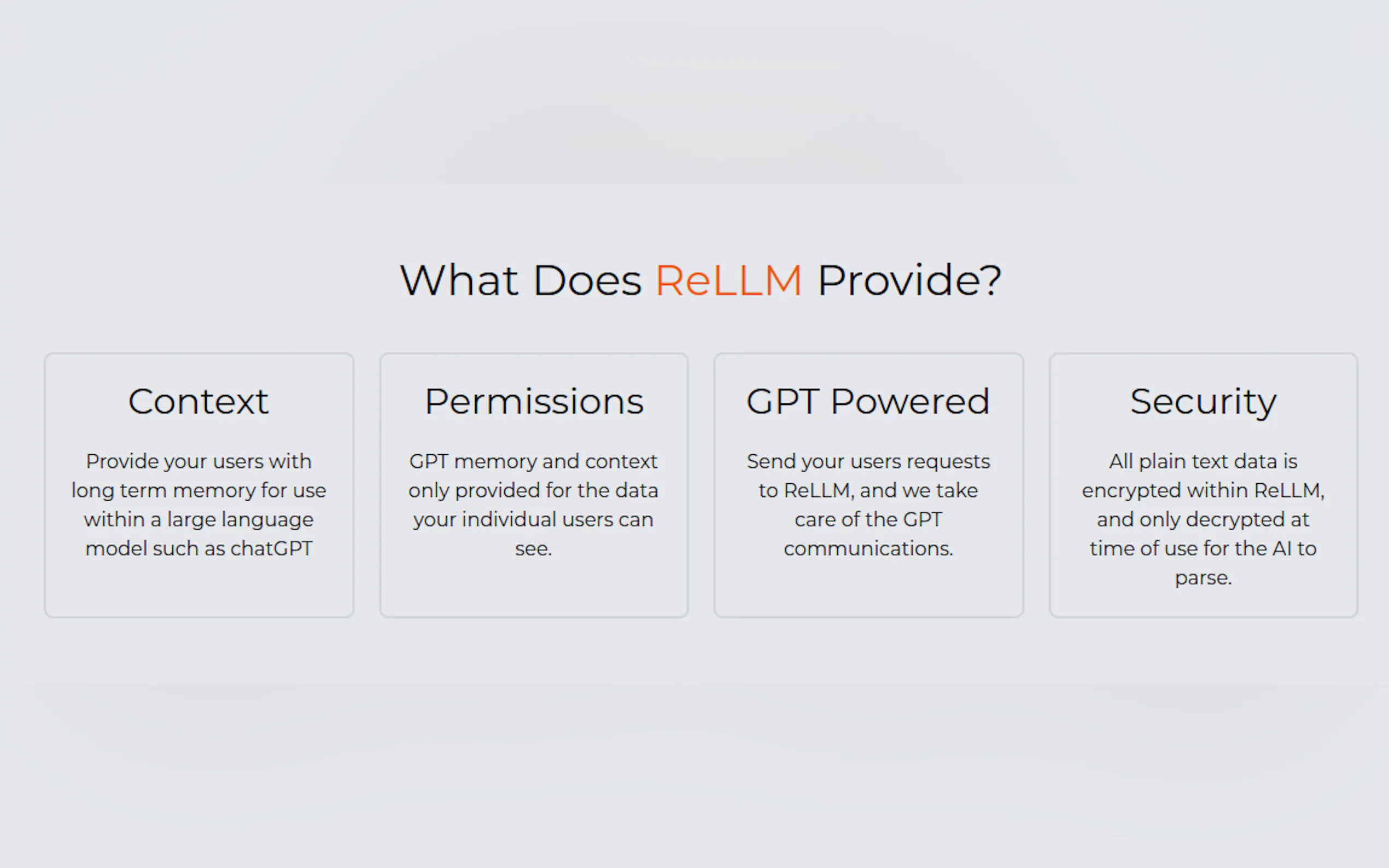 What Does ReLLM Provide?

Context

Provide your users with long term memory for use within a large language model such as chatGPT

Permissions

GPT memory and context only provided for the data your individual users can see.

GPT Powered

Send your users requests to ReLLM, and we take care of the GPT communications.

Security

All plain text data is encrypted within ReLLM, and only decrypted at time of use for the AI to parse.